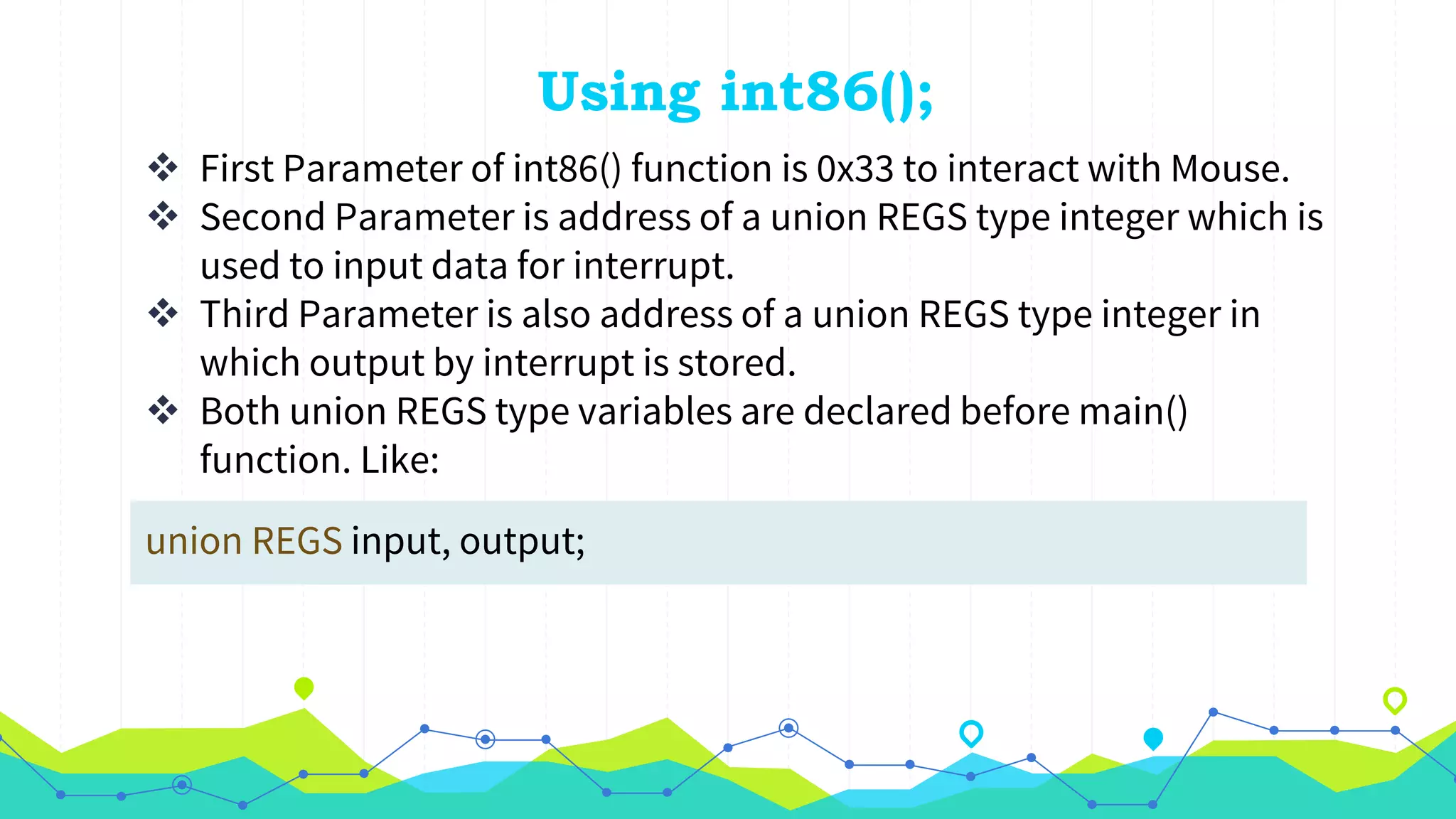 Using int86();

❖ First Parameter of int86() function is 0x33 to interact with Mouse.
❖ Second Parameter is address of a union REGS type integer which is used to input data for interrupt.
❖ Third Parameter is also address of a union REGS type integer in which output by interrupt is stored.
❖ Both union REGS type variables are declared before main() function. Like:

union REGS input, output;